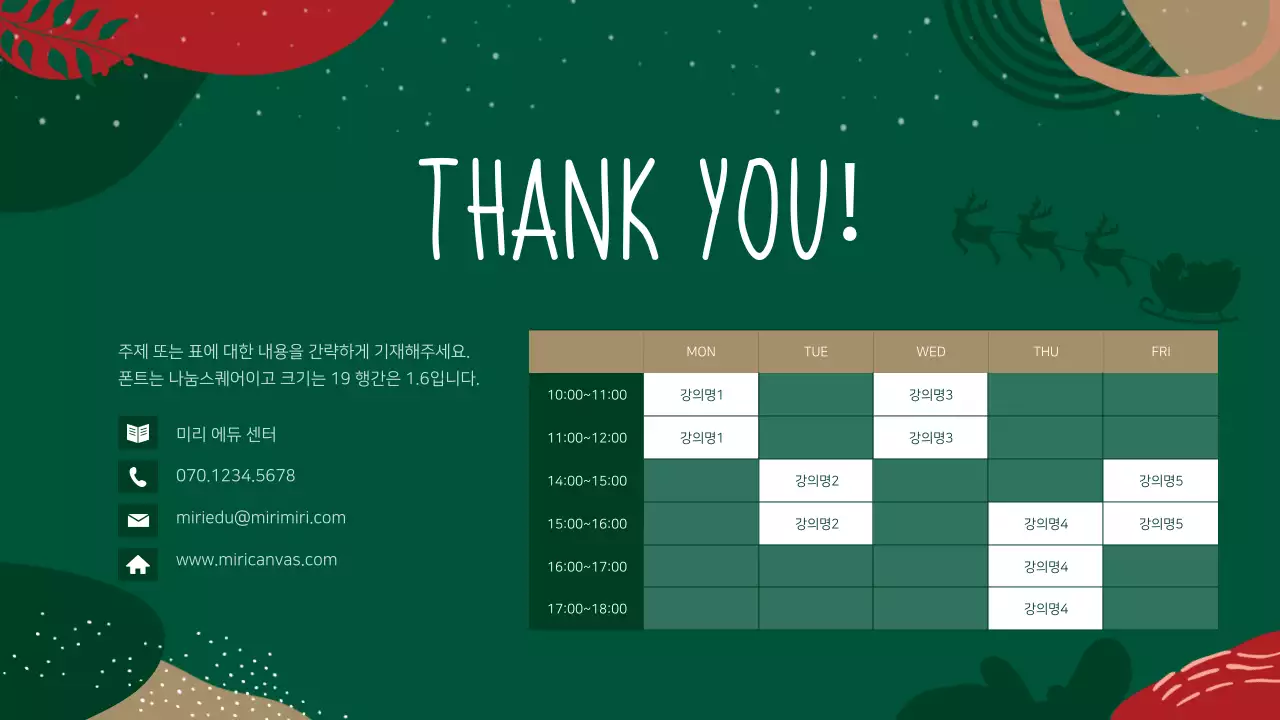 THANK YOU!

주제 또는 표에 대한 내용을 간략하게 기재해주세요. 폰트는 나눔스퀘어이고 크기는 19 행간은 1.6입니다.

미리 에듀 센터

070.1234.5678

miriedu@mirimiri.com

www.miricanvas.com

|  | MON | TUE | WED | THU | FRI |
|---|---|---|---|---|---|
| 10:00~11:00 | 강의명1 |  | 강의명3 |  |  |
| 11:00~12:00 | 강의명1 |  | 강의명3 |  |  |
| 14:00~15:00 |  | 강의명2 |  |  | 강의명5 |
| 15:00~16:00 |  | 강의명2 |  | 강의명4 | 강의명5 |
| 16:00~17:00 |  |  |  | 강의명4 |  |
| 17:00~18:00 |  |  |  | 강의명4 |  |